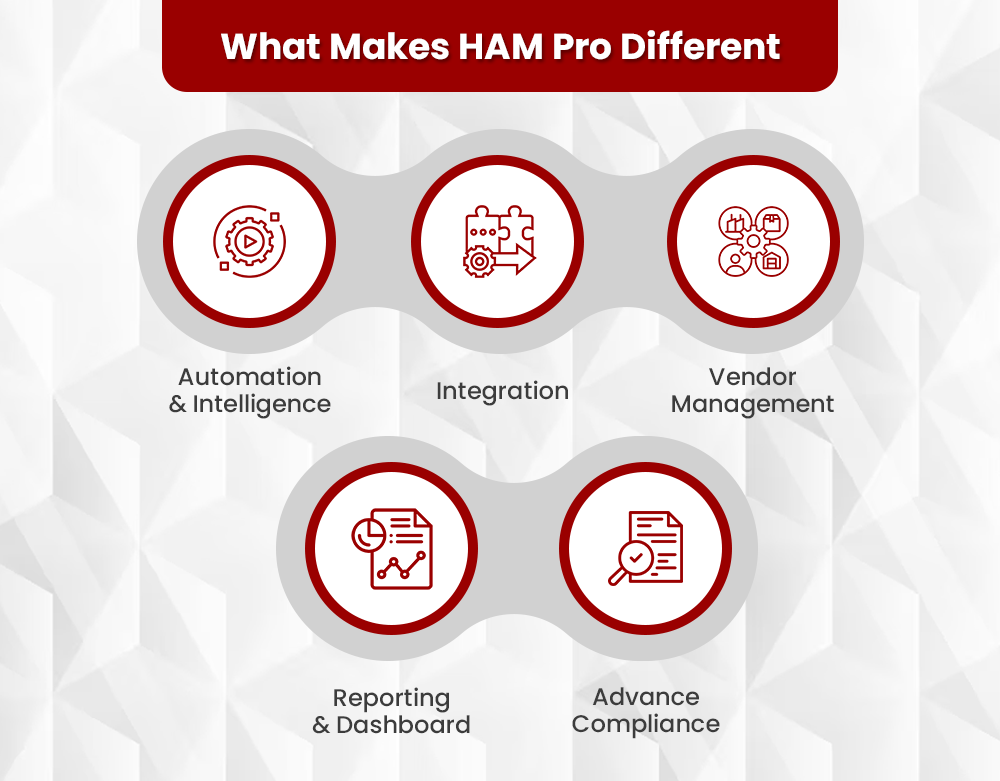 What Makes HAM Pro Different

Automation & Intelligence

Integration

Vendor Management

Reporting & Dashboard

Advance Compliance